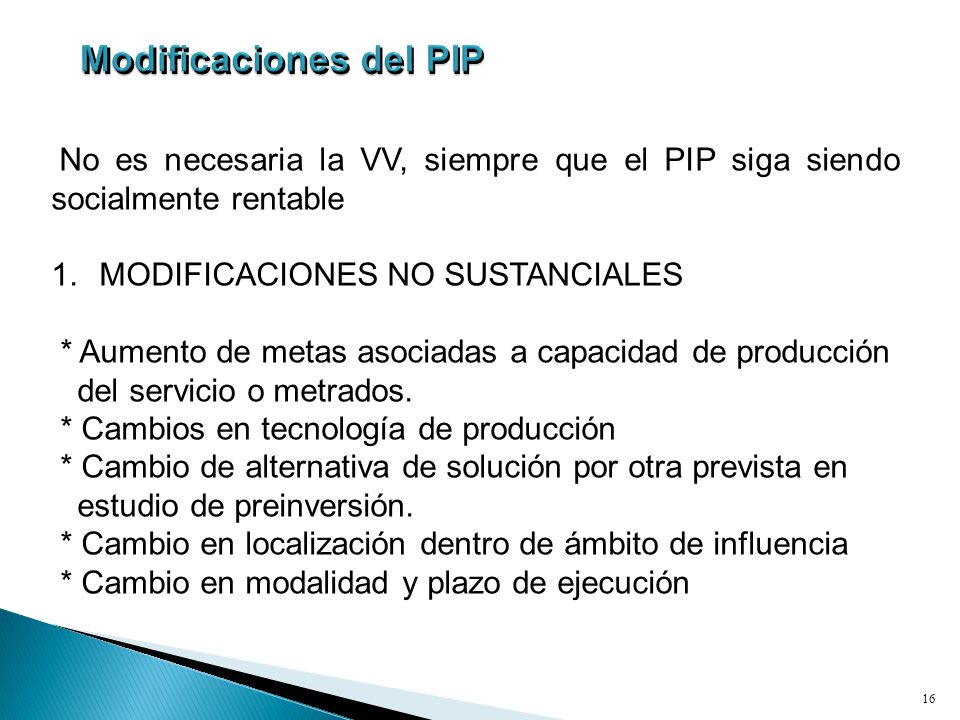 Modificaciones del PIP

No es necesaria la VV, siempre que el PIP siga siendo socialmente rentable

1. MODIFICACIONES NO SUSTANCIALES

* Aumento de metas asociadas a capacidad de producción del servicio o metrados.
* Cambios en tecnología de producción
* Cambio de alternativa de solución por otra prevista en estudio de preinversión.
* Cambio en localización dentro de ámbito de influencia
* Cambio en modalidad y plazo de ejecución

16